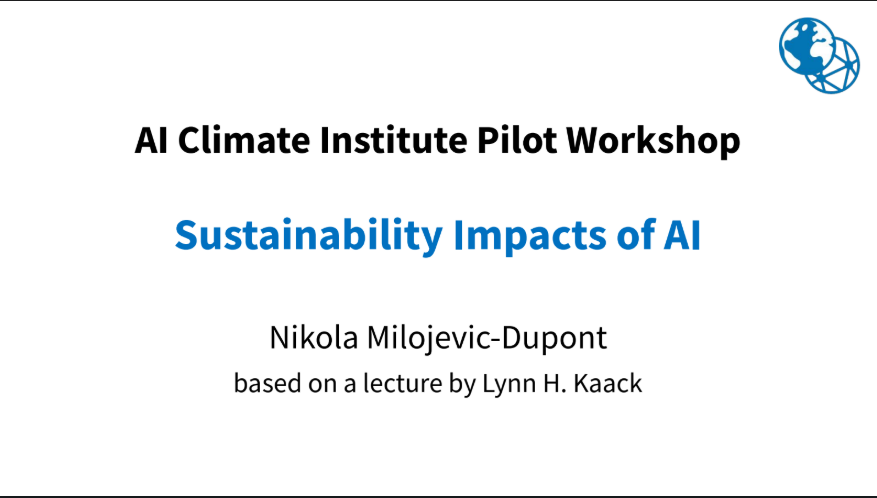 AI Climate Institute Pilot Workshop

Sustainability Impacts of AI

Nikola Milojevic-Dupont

based on a lecture by Lynn H. Kaack